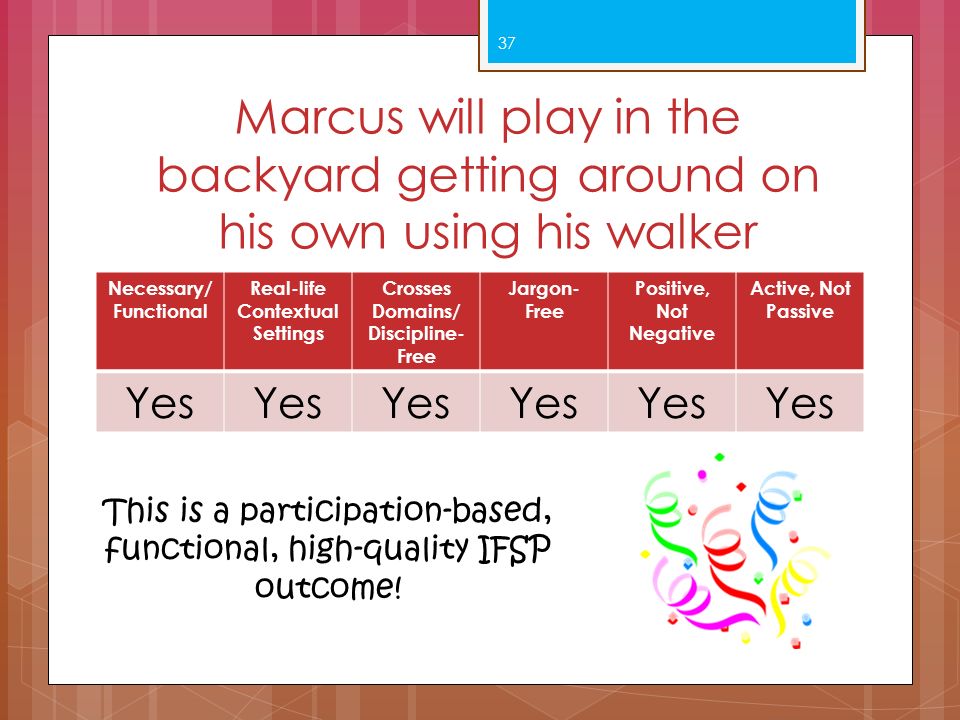 37

Marcus will play in the backyard getting around on his own using his walker

| Necessary/ Functional | Real-life Contextual Settings | Crosses Domains/ Discipline-Free | Jargon-Free | Positive, Not Negative | Active, Not Passive |
|---|---|---|---|---|---|
| Yes | Yes | Yes | Yes | Yes | Yes |

This is a participation-based, functional, high-quality IFSP outcome!